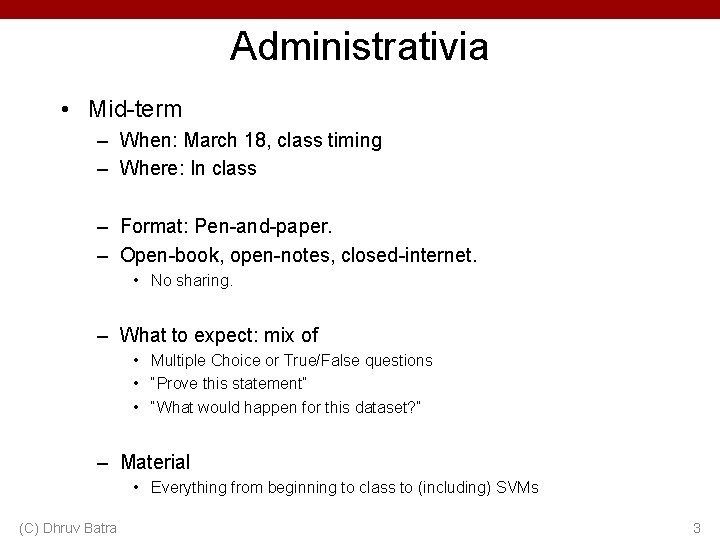 Administrativia

• Mid-term
– When: March 18, class timing
– Where: In class

– Format: Pen-and-paper.
– Open-book, open-notes, closed-internet.
• No sharing.

– What to expect: mix of
• Multiple Choice or True/False questions
• "Prove this statement"
• "What would happen for this dataset?"

– Material
• Everything from beginning to class to (including) SVMs

(C) Dhruv Batra

3